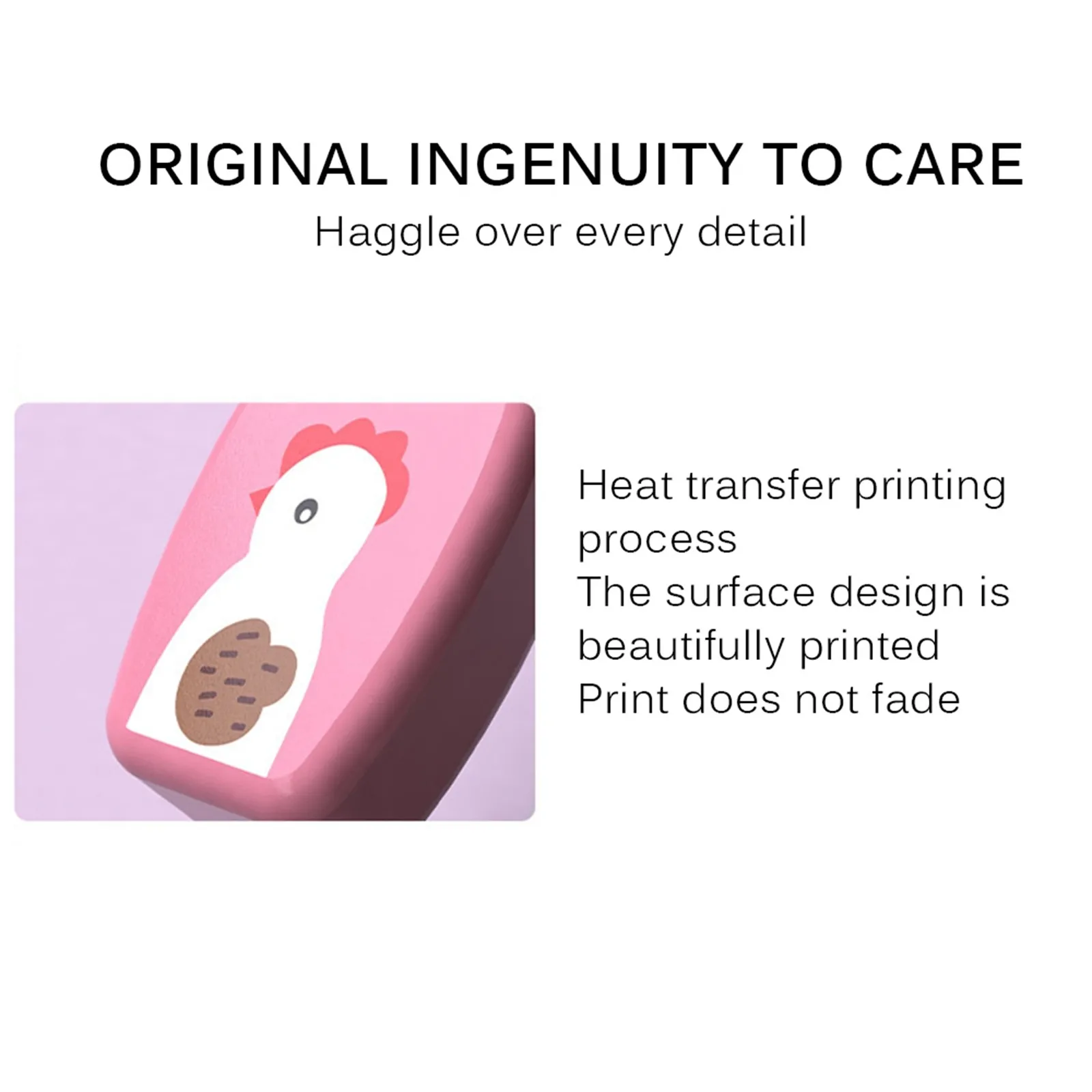 ORIGINAL INGENUITY TO CARE
Haggle over every detail

Heat transfer printing process
The surface design is beautifully printed
Print does not fade